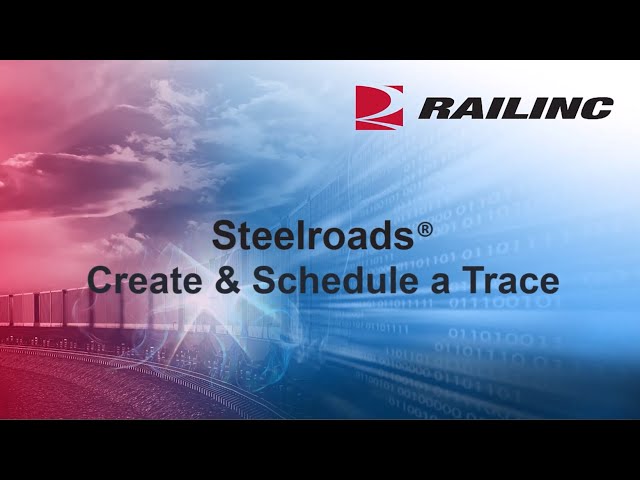 RAILINC

Steelroads®
Create & Schedule a Trace